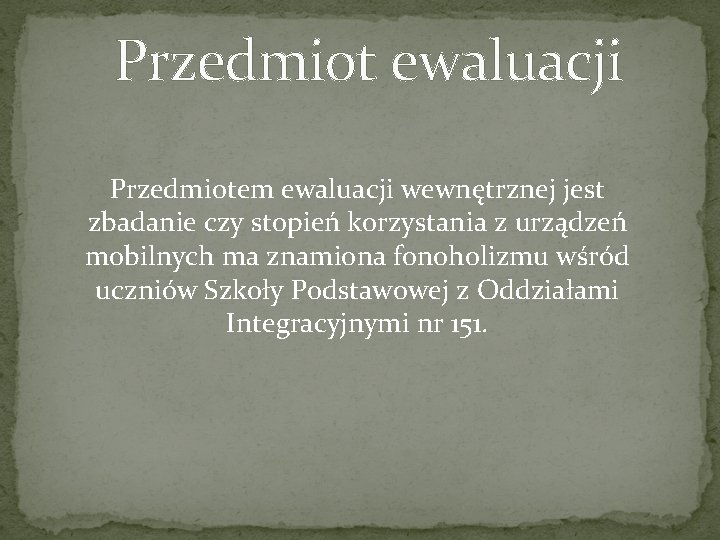 Przedmiot ewaluacji

Przedmiotem ewaluacji wewnętrznej jest zbadanie czy stopień korzystania z urządzeń mobilnych ma znamiona fonoholizmu wśród uczniów Szkoły Podstawowej z Oddziałami Integracyjnymi nr 151.